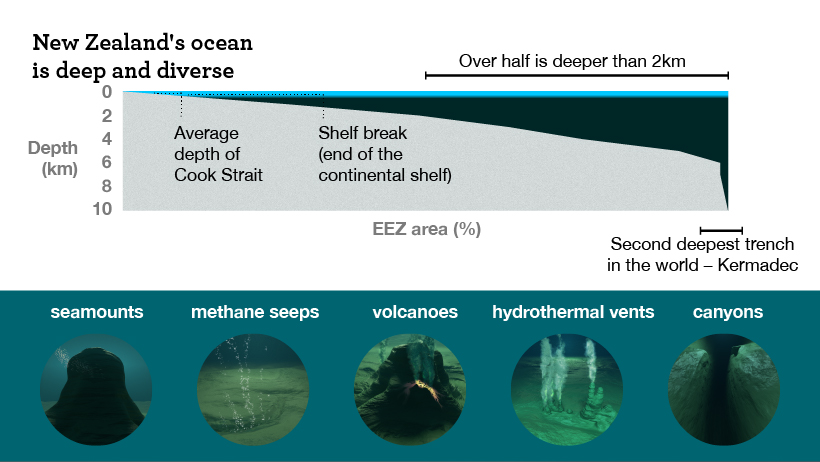 New Zealand's ocean is deep and diverse

Over half is deeper than 2km

0
2
4
6
8
10

Depth (km)

Average depth of Cook Strait

Shelf break (end of the continental shelf)

EEZ area (%)

Second deepest trench in the world – Kermadec

seamounts

methane seeps

volcanoes

hydrothermal vents

canyons